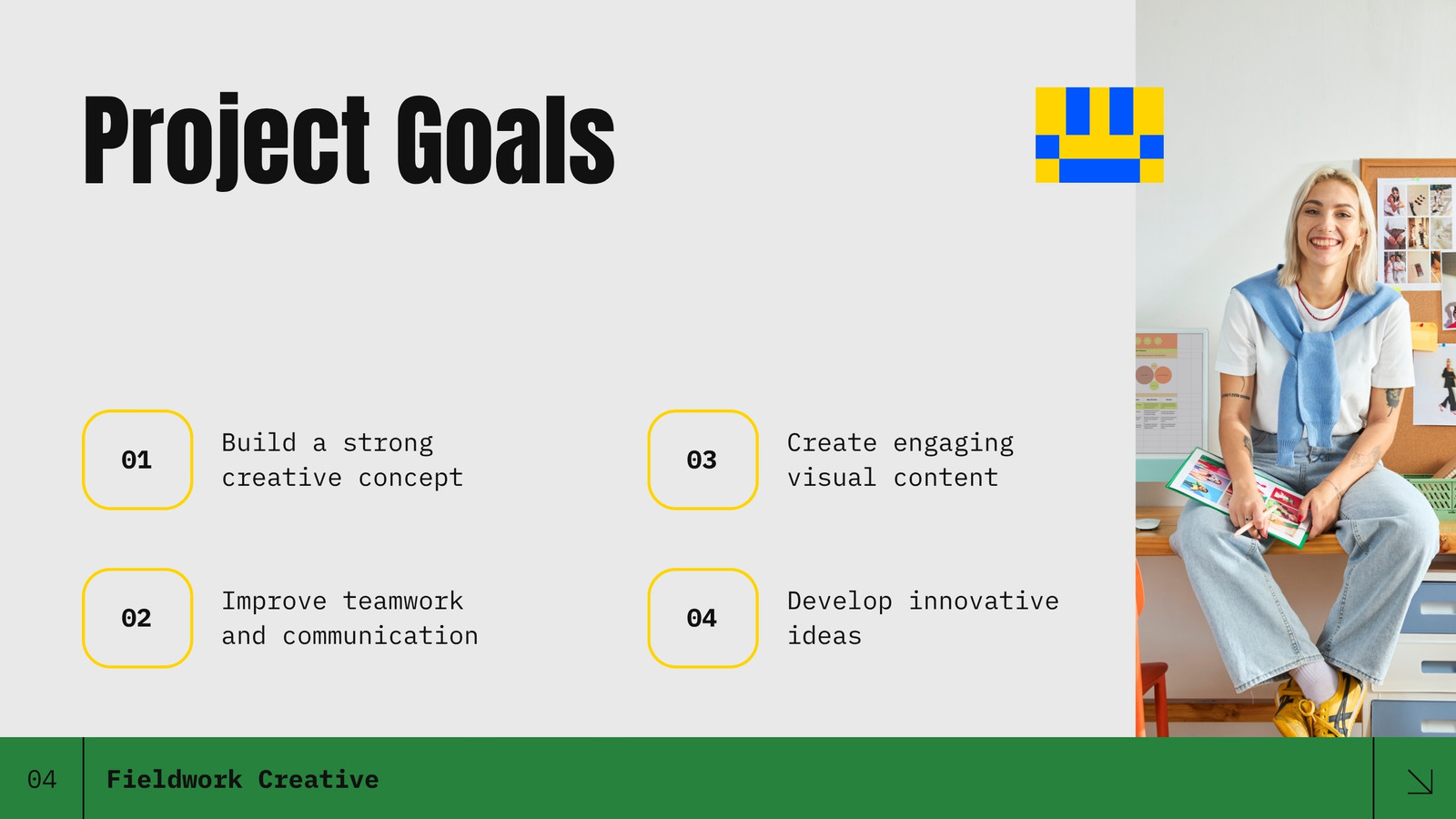 Project Goals

01 Build a strong creative concept

02 Improve teamwork and communication

03 Create engaging visual content

04 Develop innovative ideas

04 Fieldwork Creative